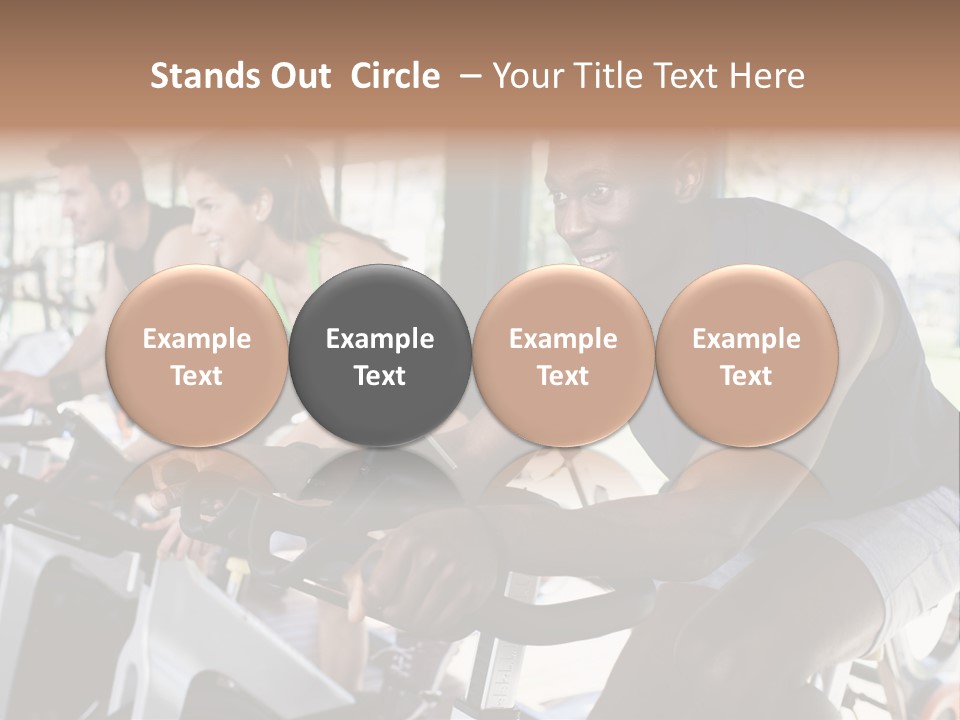 Stands Out Circle – Your Title Text Here

Example Text

Example Text

Example Text

Example Text